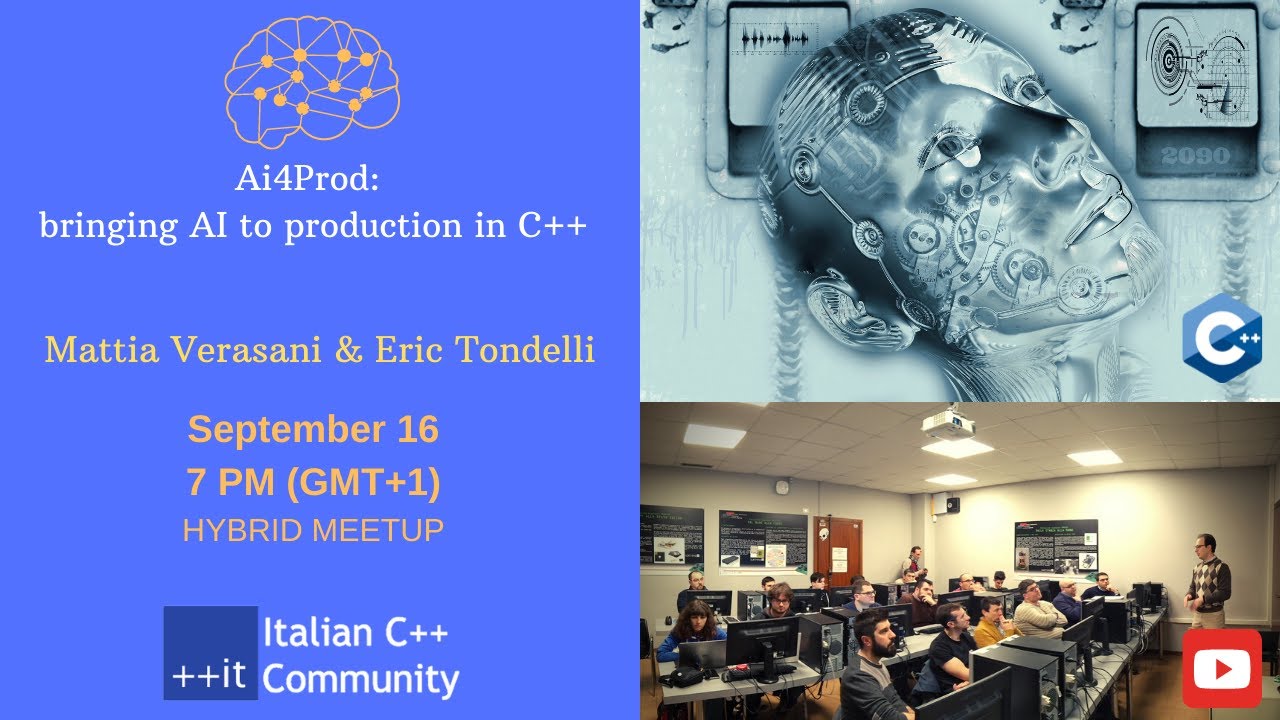 Ai4Prod:
bringing AI to production in C++

Mattia Verasani & Eric Tondelli

September 16
7 PM (GMT+1)
HYBRID MEETUP

++it Italian C++ Community

2090

C++